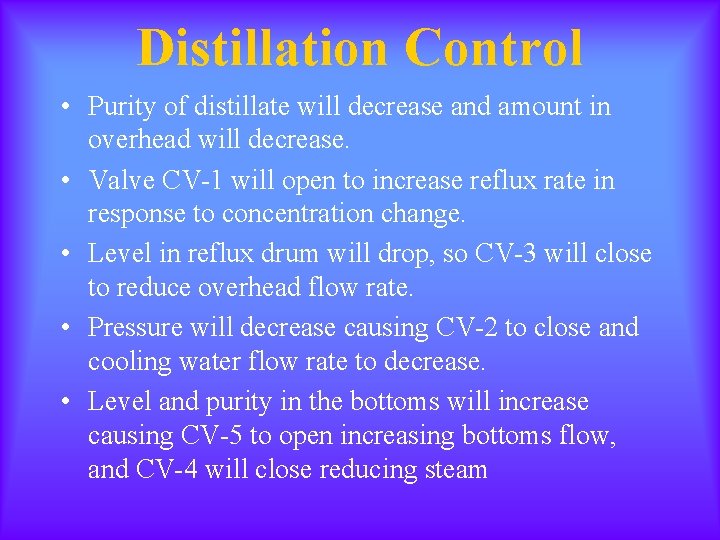 Distillation Control

• Purity of distillate will decrease and amount in overhead will decrease.

• Valve CV-1 will open to increase reflux rate in response to concentration change.

• Level in reflux drum will drop, so CV-3 will close to reduce overhead flow rate.

• Pressure will decrease causing CV-2 to close and cooling water flow rate to decrease.

• Level and purity in the bottoms will increase causing CV-5 to open increasing bottoms flow, and CV-4 will close reducing steam